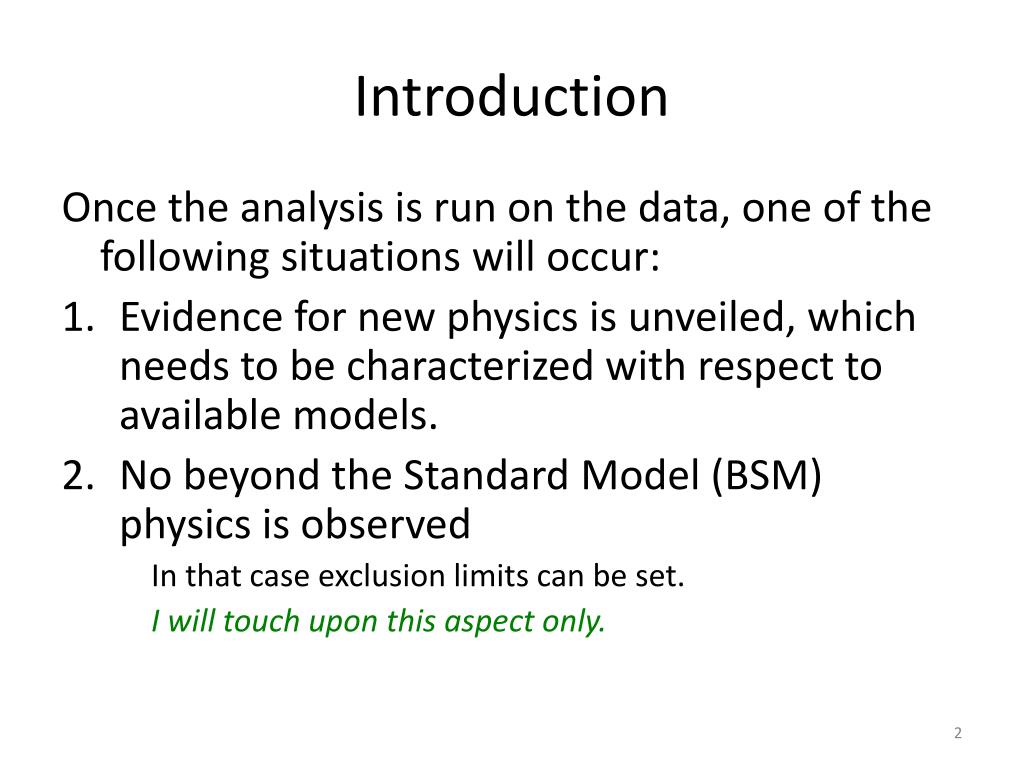 Introduction

Once the analysis is run on the data, one of the following situations will occur:

1. Evidence for new physics is unveiled, which needs to be characterized with respect to available models.
2. No beyond the Standard Model (BSM) physics is observed

In that case exclusion limits can be set.

I will touch upon this aspect only.

2